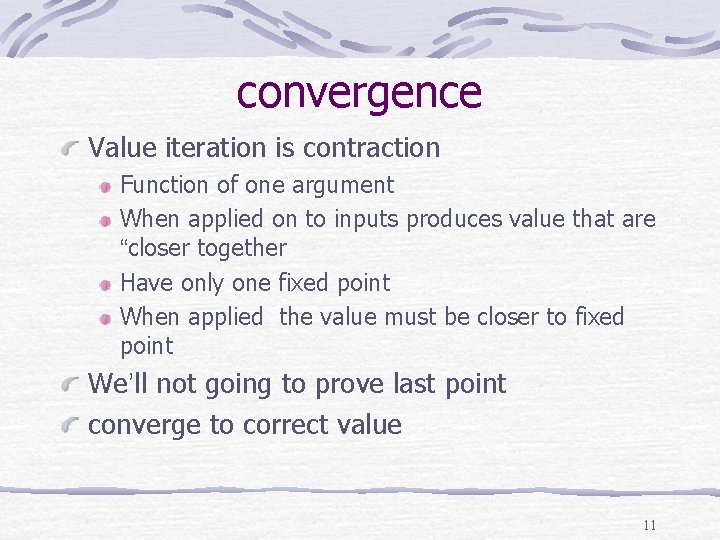 convergence

Value iteration is contraction

Function of one argument

When applied on to inputs produces value that are “closer together

Have only one fixed point

When applied  the value must be closer to fixed point

We’ll not going to prove last point

converge to correct value

11